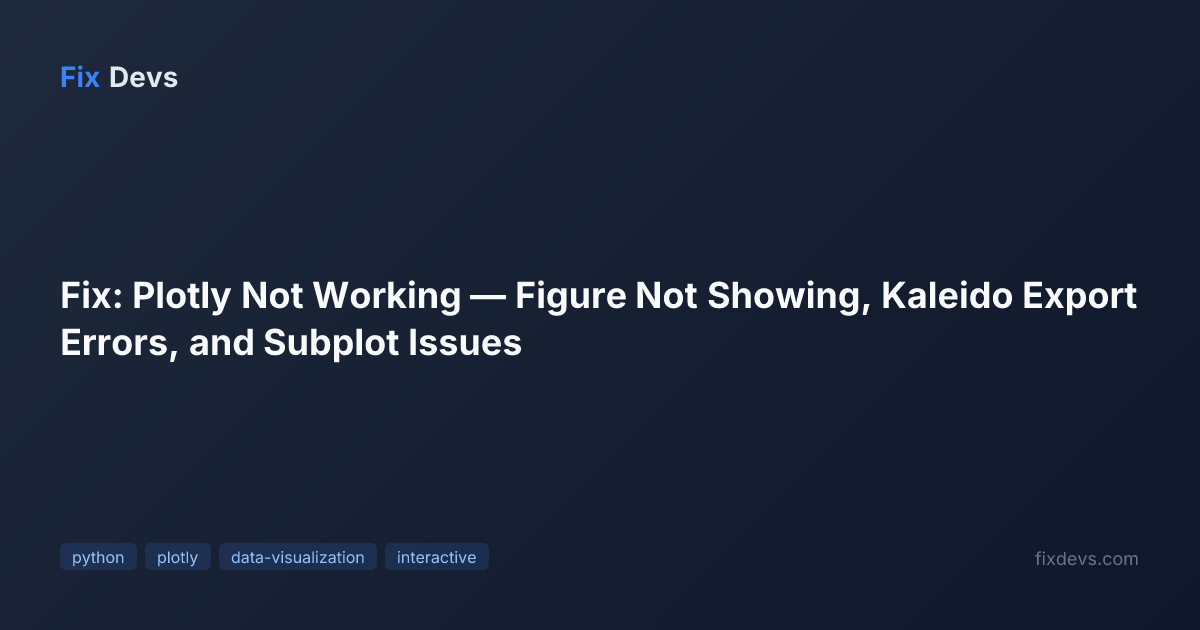 Fix Devs

Fix: Plotly Not Working — Figure Not Showing, Kaleido Export Errors, and Subplot Issues

python plotly data-visualization interactive

fixdevs.com